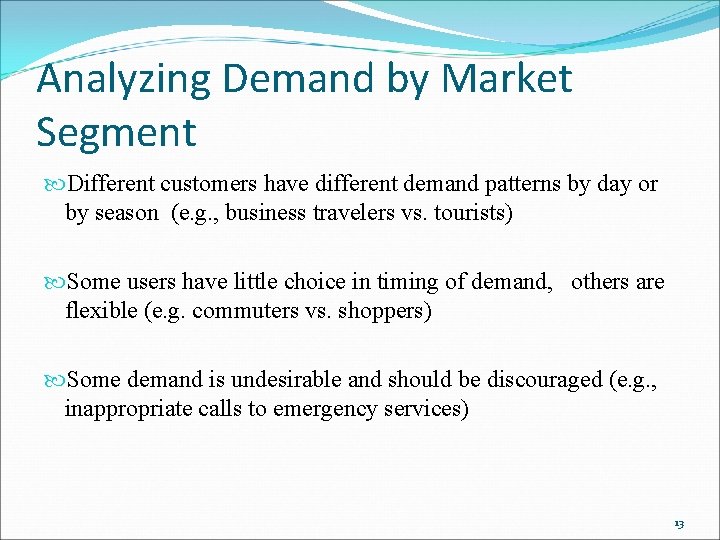 Analyzing Demand by Market Segment

Different customers have different demand patterns by day or by season (e.g., business travelers vs. tourists)

Some users have little choice in timing of demand, others are flexible (e.g. commuters vs. shoppers)

Some demand is undesirable and should be discouraged (e.g., inappropriate calls to emergency services)

13